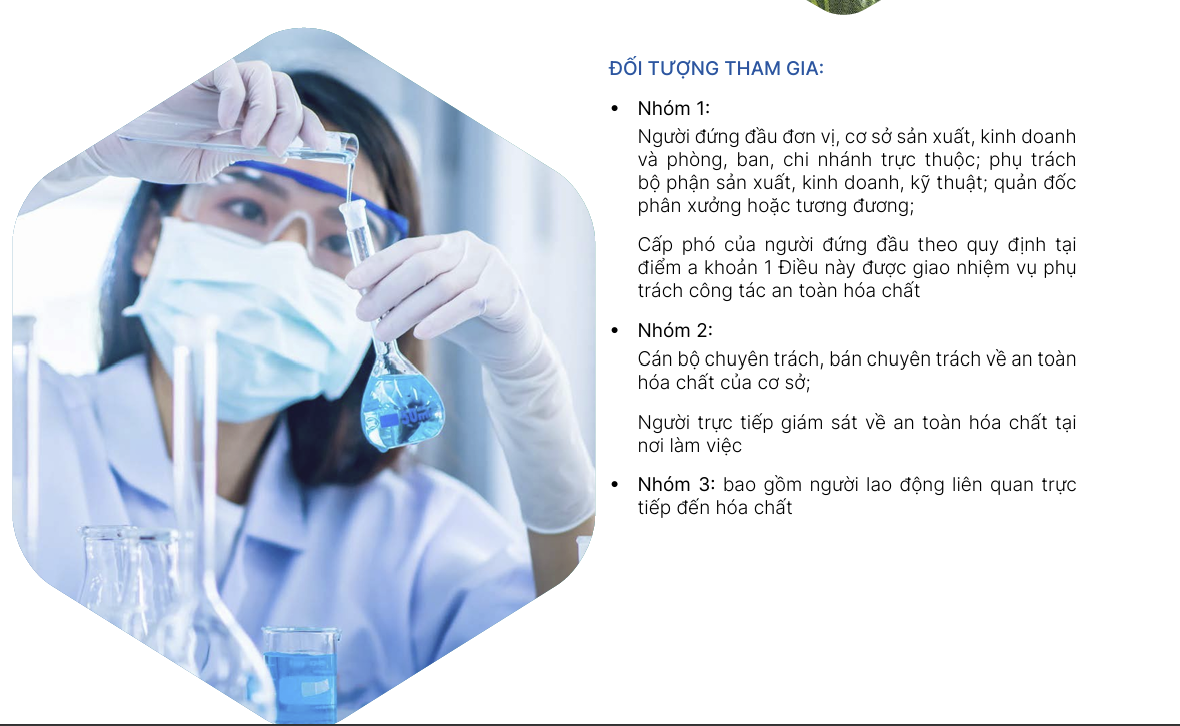 ĐỐI TƯỢNG THAM GIA:

• Nhóm 1:

Người đứng đầu đơn vị, cơ sở sản xuất, kinh doanh và phòng, ban, chi nhánh trực thuộc; phụ trách bộ phận sản xuất, kinh doanh, kỹ thuật; quản đốc phân xưởng hoặc tương đương;

Cấp phó của người đứng đầu theo quy định tại điểm a khoản 1 Điều này được giao nhiệm vụ phụ trách công tác an toàn hóa chất

• Nhóm 2:

Cán bộ chuyên trách, bán chuyên trách về an toàn hóa chất của cơ sở;

Người trực tiếp giám sát về an toàn hóa chất tại nơi làm việc

• Nhóm 3: bao gồm người lao động liên quan trực tiếp đến hóa chất